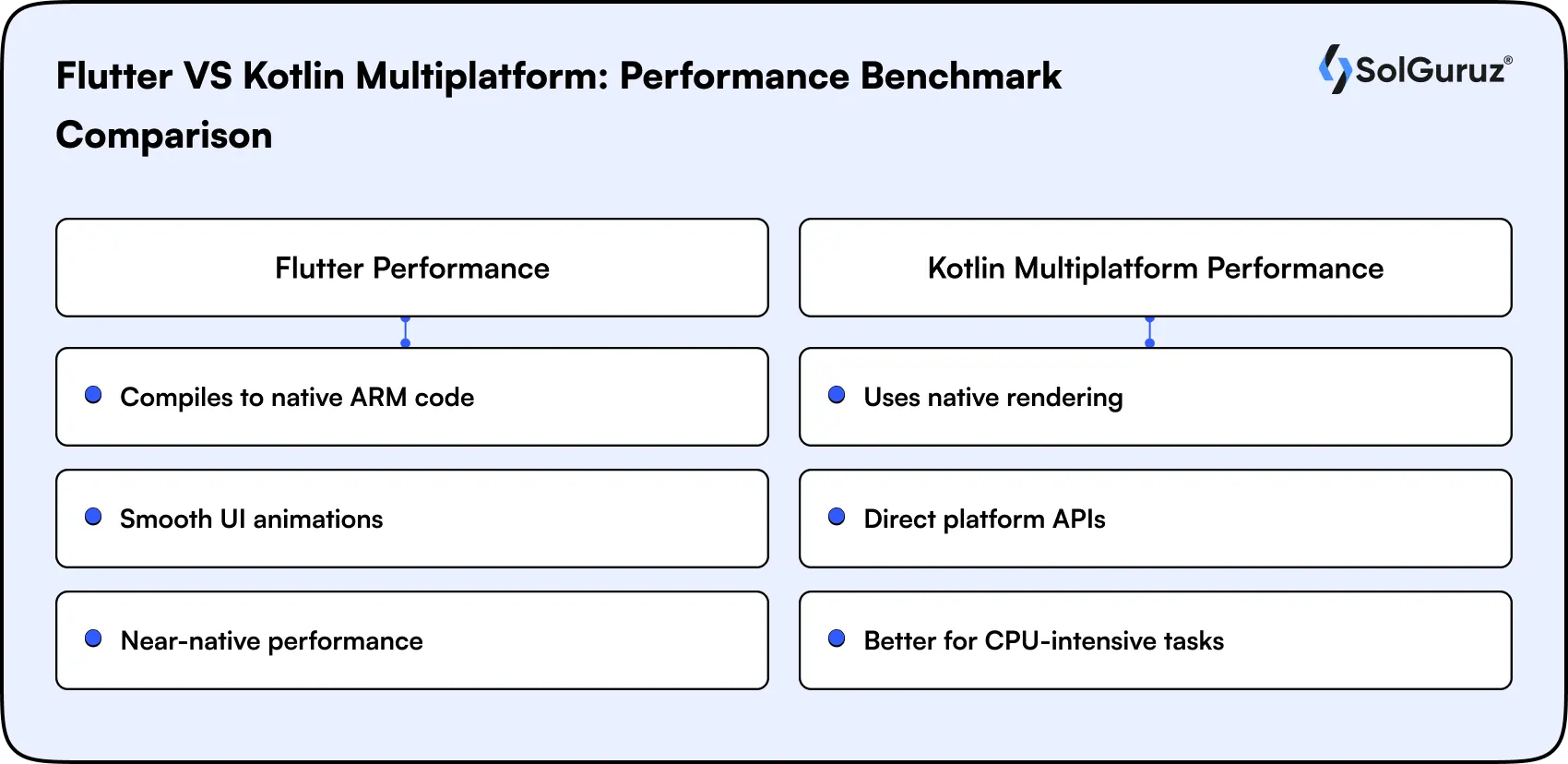 Flutter VS Kotlin Multiplatform: Performance Benchmark Comparison

SolGuruz®

Flutter Performance

Compiles to native ARM code

Smooth UI animations

Near-native performance

Kotlin Multiplatform Performance

Uses native rendering

Direct platform APIs

Better for CPU-intensive tasks